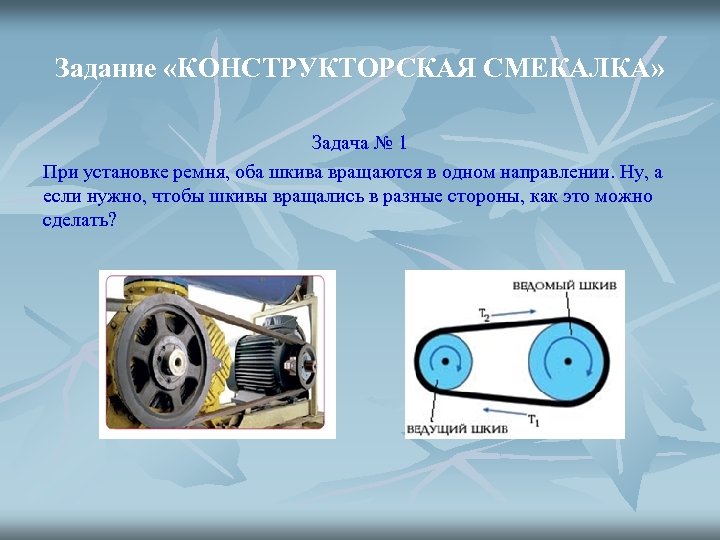 Задание «КОНСТРУКТОРСКАЯ СМЕКАЛКА»

Задача № 1

При установке ремня, оба шкива вращаются в одном направлении. Ну, а если нужно, чтобы шкивы вращались в разные стороны, как это можно сделать?

ВЕДОМЫЙ ШКИВ

$T_2$

$T_1$

ВЕДУЩИЙ ШКИВ